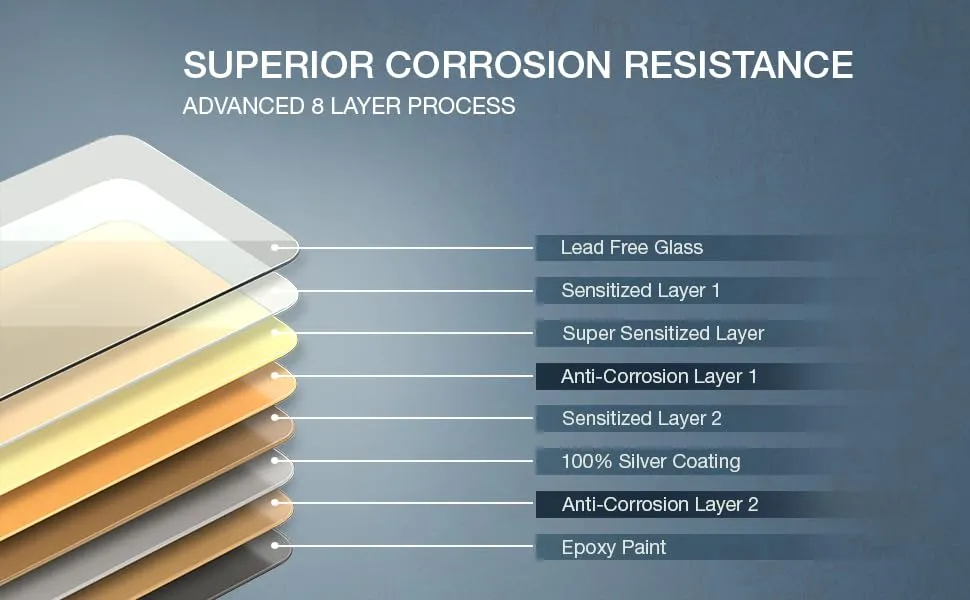 SUPERIOR CORROSION RESISTANCE
ADVANCED 8 LAYER PROCESS

Lead Free Glass
Sensitized Layer 1
Super Sensitized Layer
Anti-Corrosion Layer 1
Sensitized Layer 2
100% Silver Coating
Anti-Corrosion Layer 2
Epoxy Paint